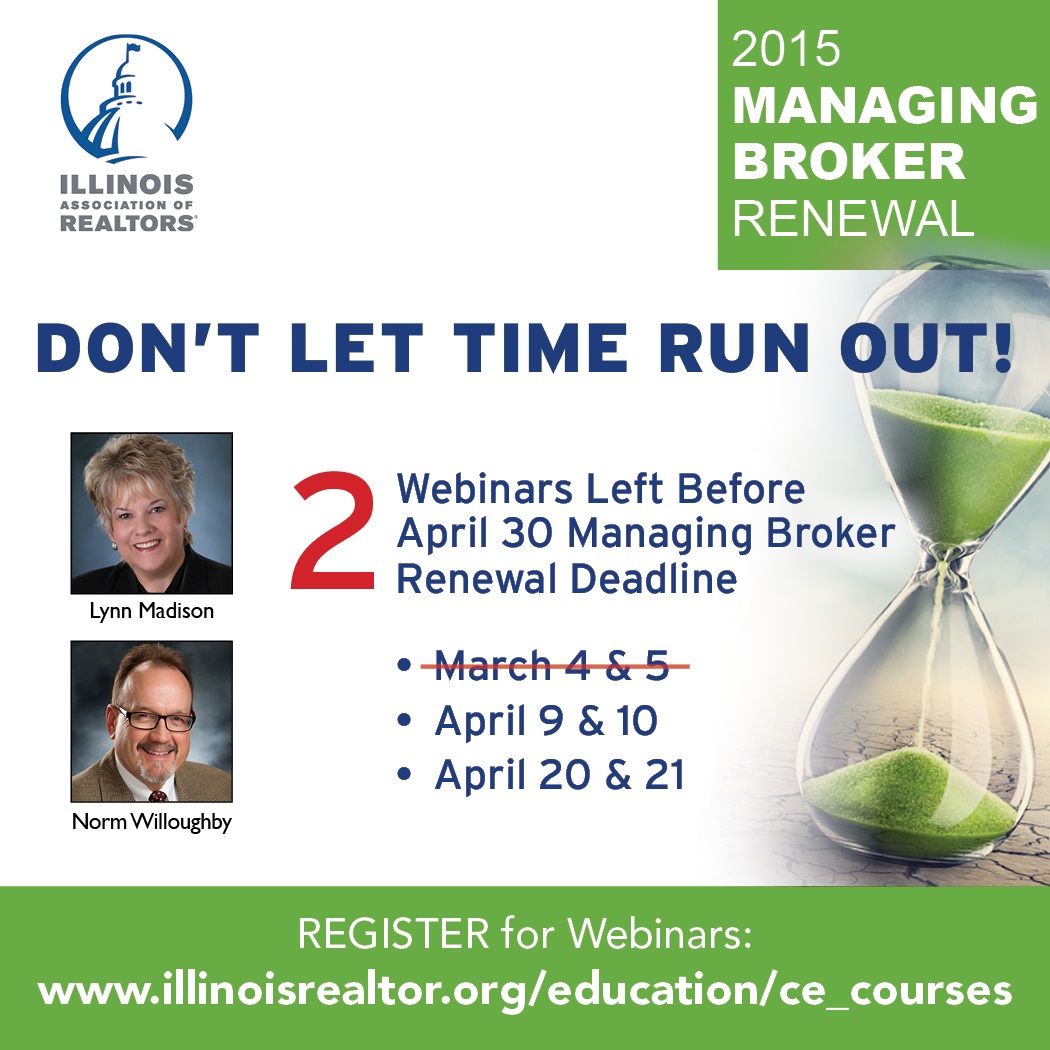 ILLINOIS
ASSOCIATION OF
REALTORS®

2015
MANAGING
BROKER
RENEWAL

DON'T LET TIME RUN OUT!

Lynn Madison

Norm Willoughby

2 Webinars Left Before April 30 Managing Broker Renewal Deadline

• ~~March 4 & 5~~
• April 9 & 10
• April 20 & 21

REGISTER for Webinars:
www.illinoisrealtor.org/education/ce_courses